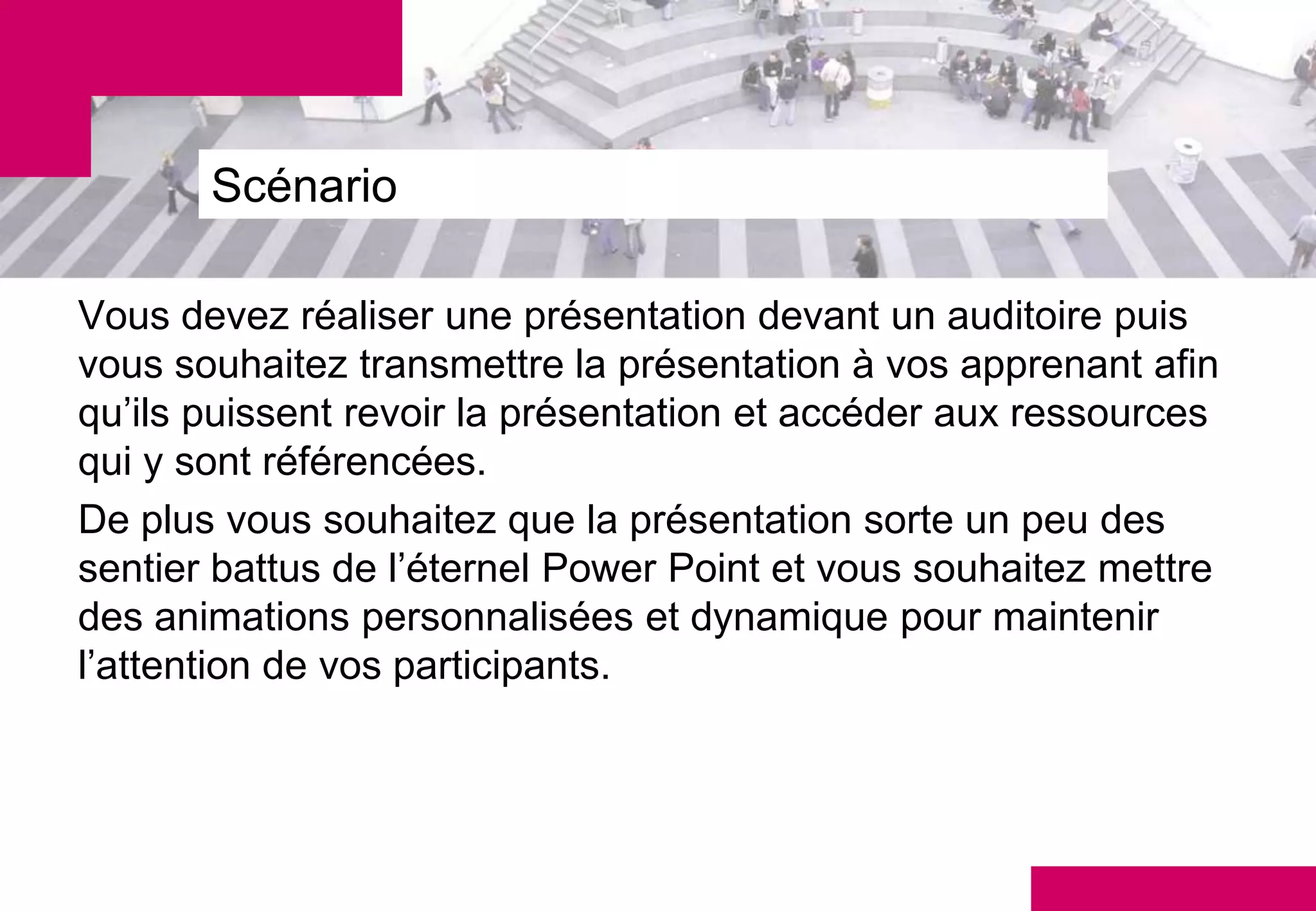 Scénario

Vous devez réaliser une présentation devant un auditoire puis vous souhaitez transmettre la présentation à vos apprenant afin qu’ils puissent revoir la présentation et accéder aux ressources qui y sont référencées.

De plus vous souhaitez que la présentation sorte un peu des sentier battus de l’éternel Power Point et vous souhaitez mettre des animations personnalisées et dynamique pour maintenir l’attention de vos participants.